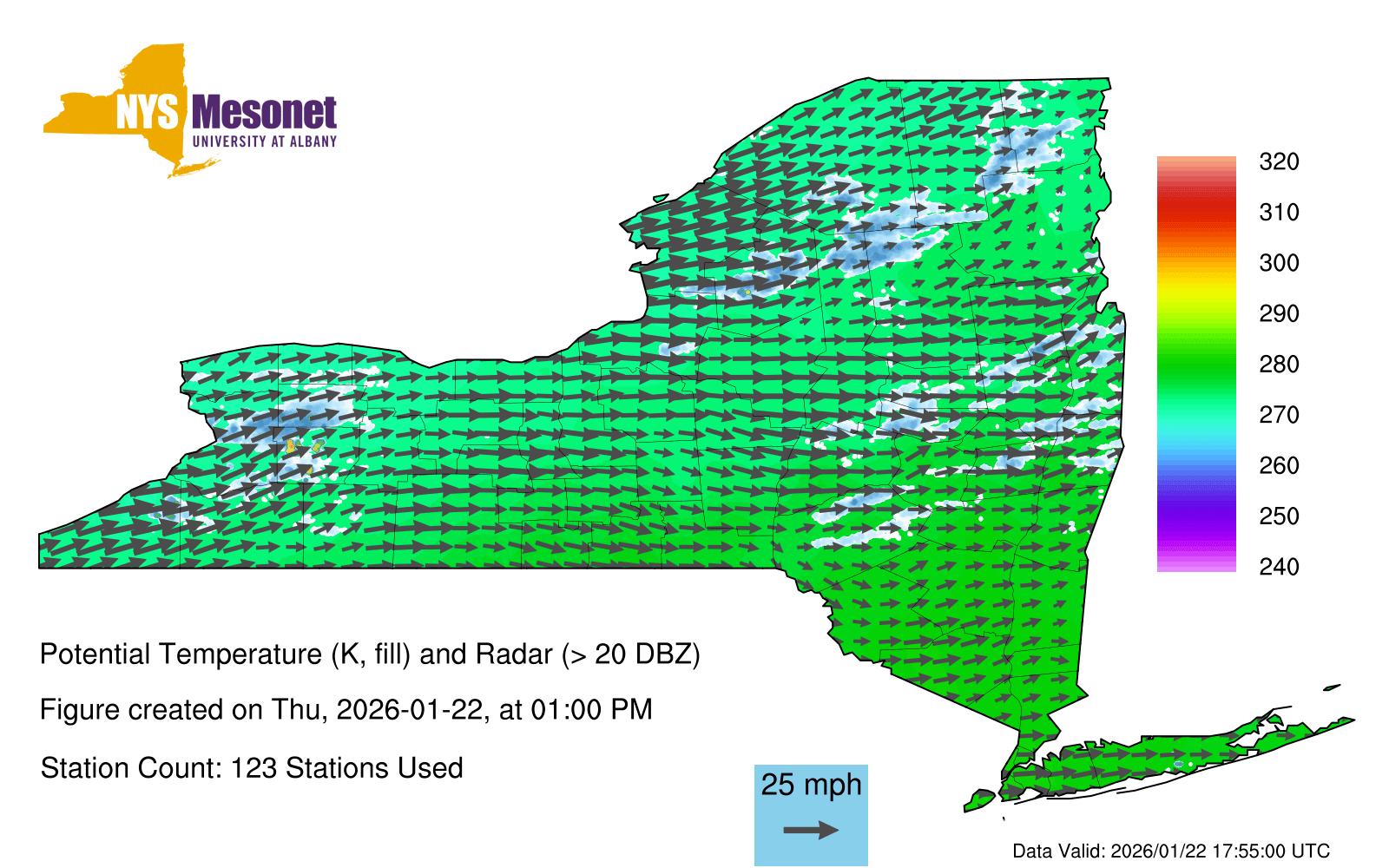 NYS Mesonet
UNIVERSITY AT ALBANY

320
310
300
290
280
270
260
250
240

Potential Temperature (K, fill) and Radar (> 20 DBZ)

Figure created on Thu, 2026-01-22, at 01:00 PM

Station Count: 123 Stations Used

25 mph

Data Valid: 2026/01/22 17:55:00 UTC